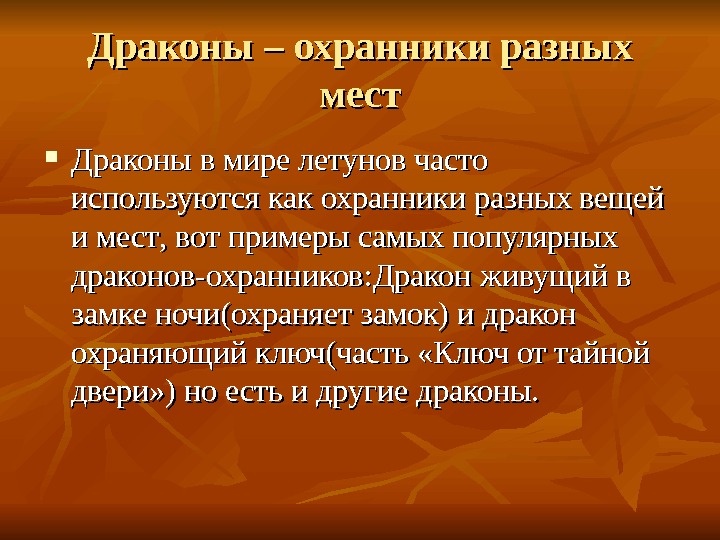 Драконы – охранники разных мест

▪ Драконы в мире летунов часто используются как охранники разных вещей и мест, вот примеры самых популярных драконов-охранников:Дракон живущий в замке ночи(охраняет замок) и дракон охраняющий ключ(часть «Ключ от тайной двери») но есть и другие драконы.